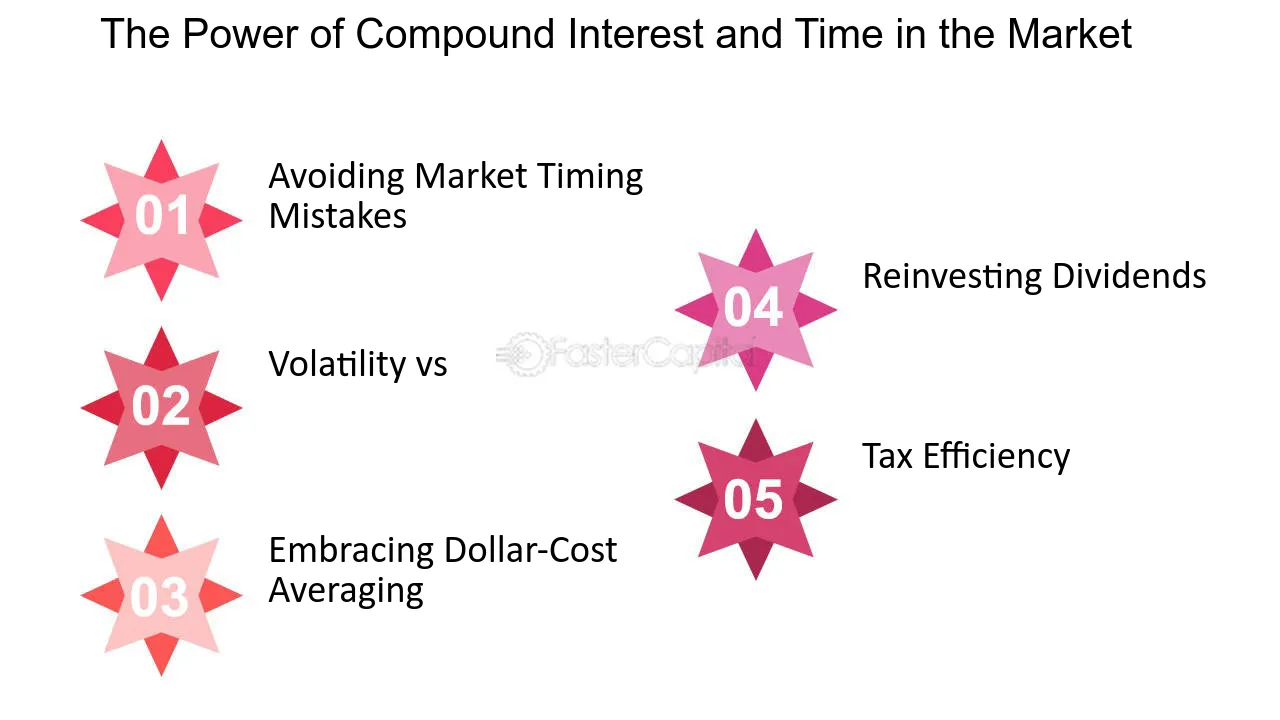 The Power of Compound Interest and Time in the Market

01
Avoiding Market Timing Mistakes

02
Volatility vs

03
Embracing Dollar-Cost Averaging

04
Reinvesting Dividends

05
Tax Efficiency

FasterCapital